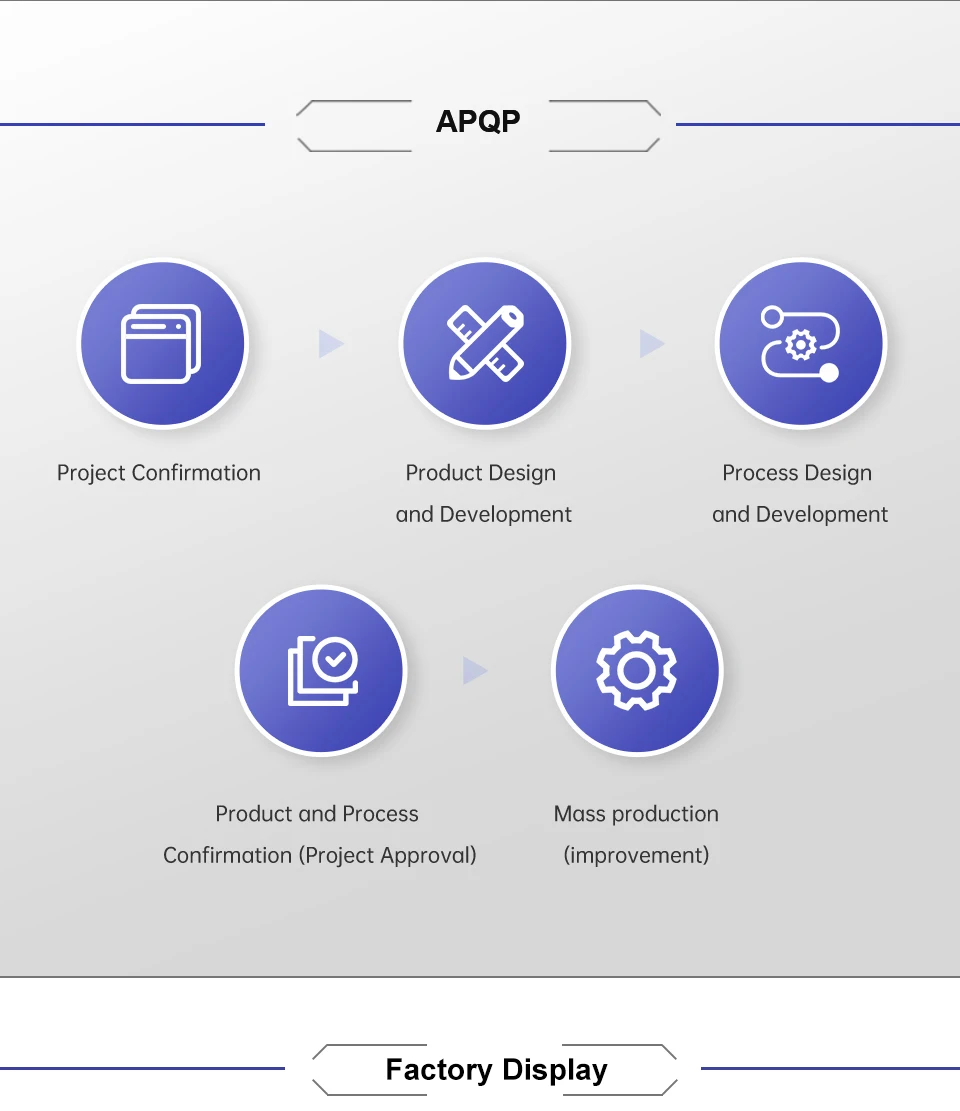 APQP

Project Confirmation

Product Design and Development

Process Design and Development

Product and Process Confirmation (Project Approval)

Mass production (improvement)

Factory Display